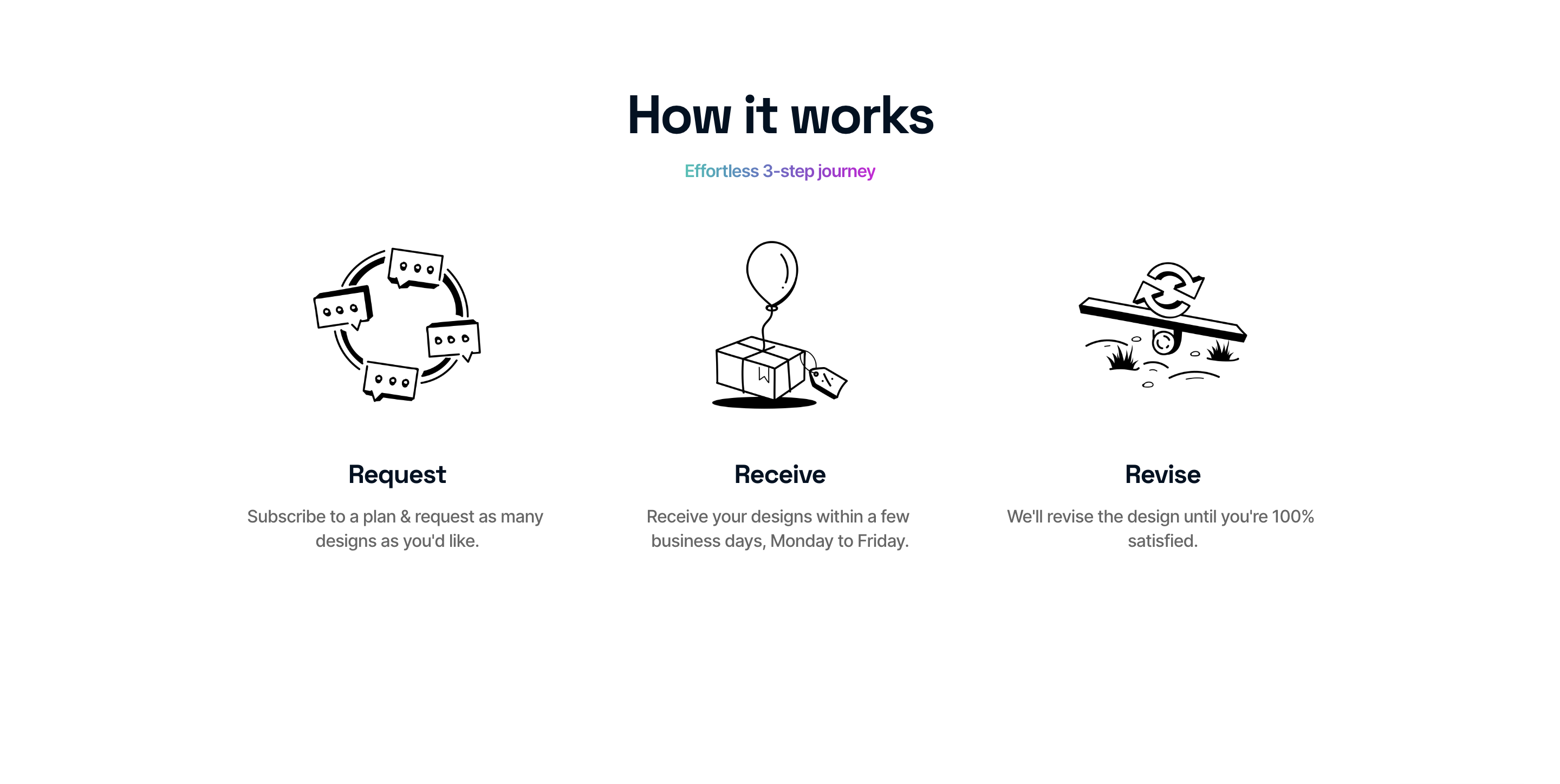 How it works

Effortless 3-step journey

Request

Subscribe to a plan & request as many designs as you'd like.

Receive

Receive your designs within a few business days, Monday to Friday.

Revise

We'll revise the design until you're 100% satisfied.